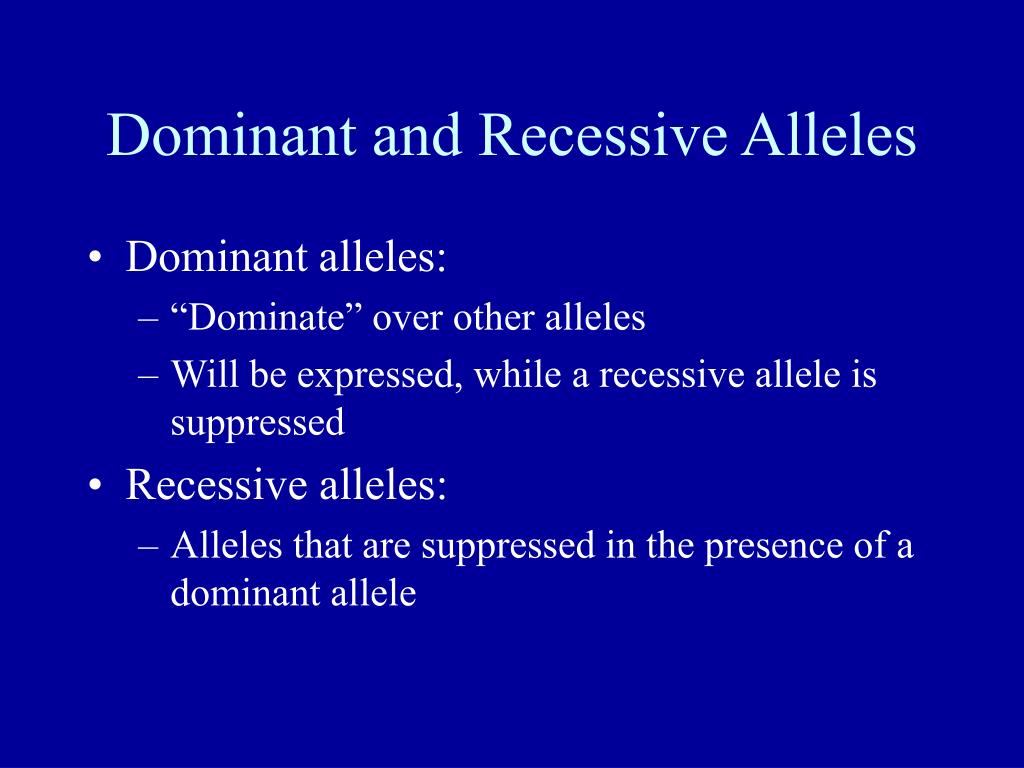 Dominant and Recessive Alleles

• Dominant alleles:
– “Dominate” over other alleles
– Will be expressed, while a recessive allele is suppressed
• Recessive alleles:
– Alleles that are suppressed in the presence of a dominant allele